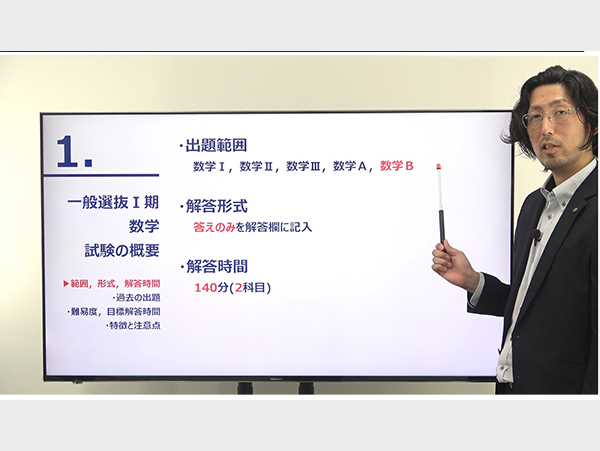 1.

一般選抜Ⅰ期
数学
試験の概要

▶範囲，形式，解答時間
・過去の出題
・難易度，目標解答時間
・特徴と注意点

・出題範囲
数学Ⅰ，数学Ⅱ，数学Ⅲ，数学A，数学B

・解答形式
答えのみを解答欄に記入

・解答時間
140分(2科目)